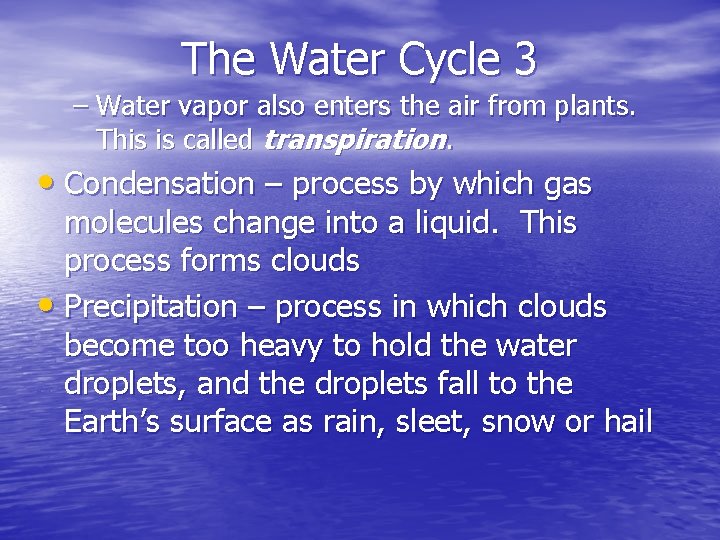 The Water Cycle 3

– Water vapor also enters the air from plants. This is called transpiration.

• Condensation – process by which gas molecules change into a liquid. This process forms clouds

• Precipitation – process in which clouds become too heavy to hold the water droplets, and the droplets fall to the Earth's surface as rain, sleet, snow or hail